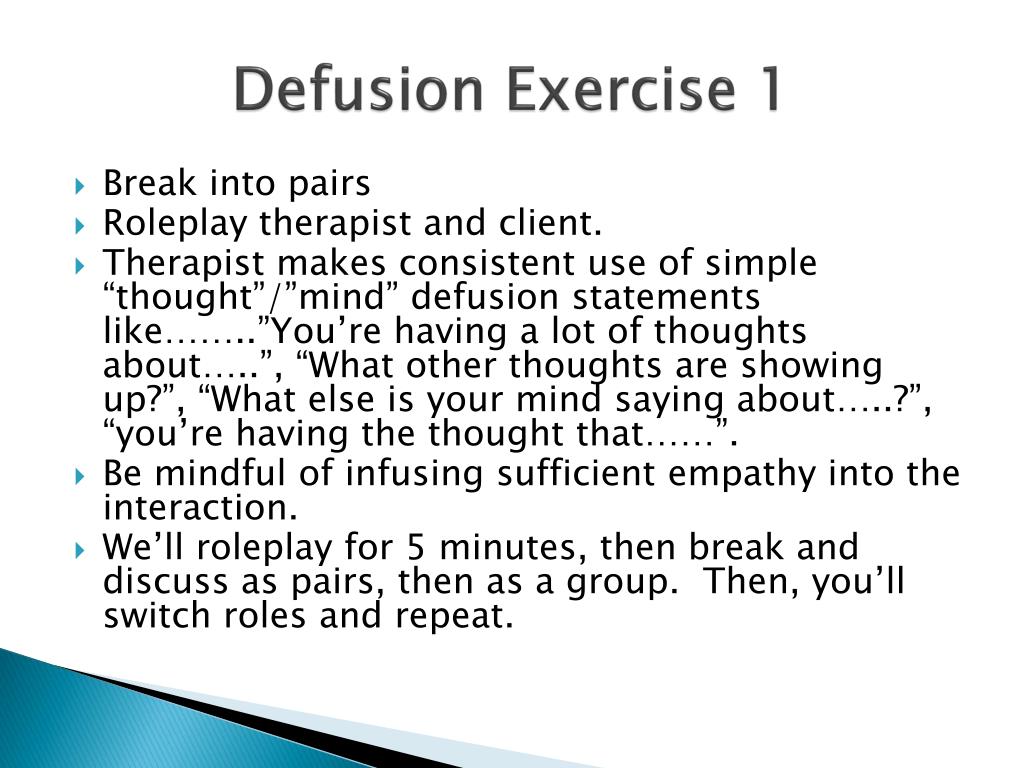 Defusion Exercise 1

Break into pairs
Roleplay therapist and client.
Therapist makes consistent use of simple “thought”/”mind” defusion statements like……..”You’re having a lot of thoughts about…..”, “What other thoughts are showing up?”, “What else is your mind saying about…..?”, “you’re having the thought that……”.
Be mindful of infusing sufficient empathy into the interaction.
We’ll roleplay for 5 minutes, then break and discuss as pairs, then as a group. Then, you’ll switch roles and repeat.